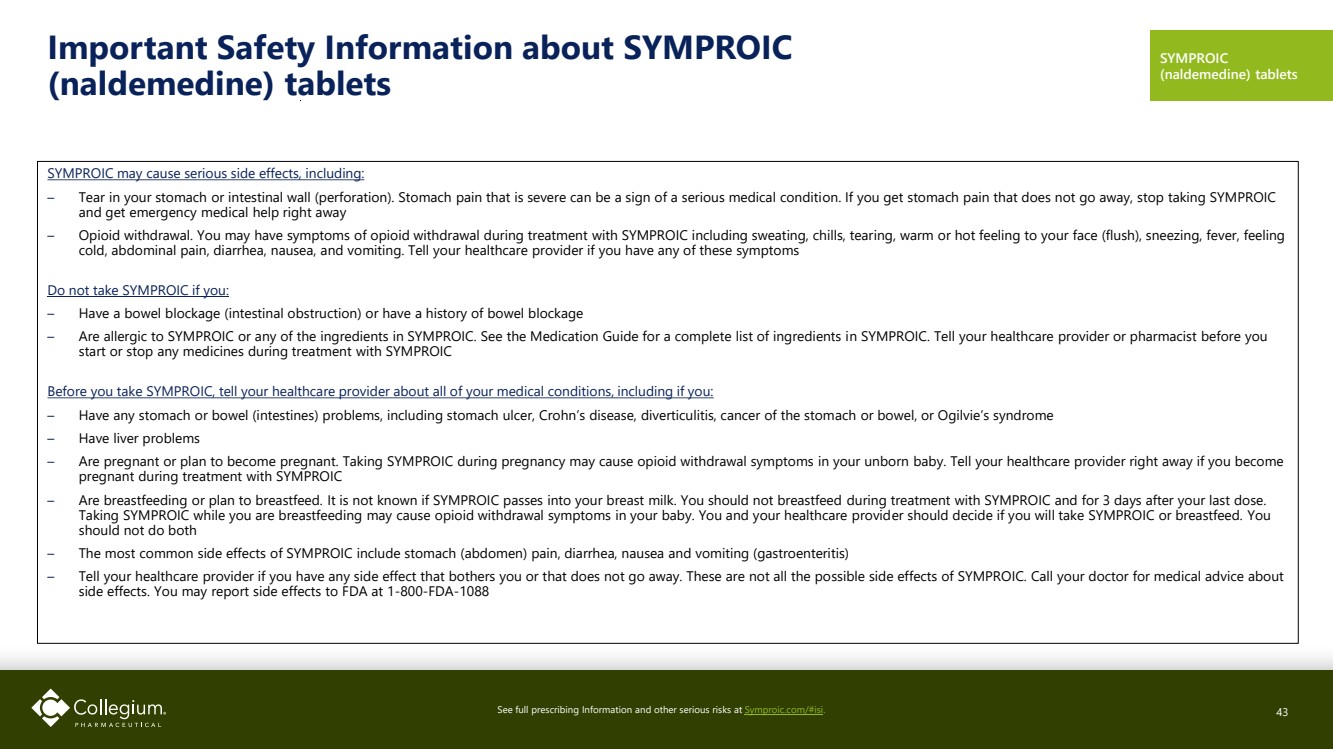 Important Safety Information about SYMPROIC (naldemedine) tablets

SYMPROIC
(naldemedine) tablets

SYMPROIC may cause serious side effects, including:
– Tear in your stomach or intestinal wall (perforation). Stomach pain that is severe can be a sign of a serious medical condition. If you get stomach pain that does not go away, stop taking SYMPROIC and get emergency medical help right away
– Opioid withdrawal. You may have symptoms of opioid withdrawal during treatment with SYMPROIC including sweating, chills, tearing, warm or hot feeling to your face (flush), sneezing, fever, feeling cold, abdominal pain, diarrhea, nausea, and vomiting. Tell your healthcare provider if you have any of these symptoms

Do not take SYMPROIC if you:
– Have a bowel blockage (intestinal obstruction) or have a history of bowel blockage
– Are allergic to SYMPROIC or any of the ingredients in SYMPROIC. See the Medication Guide for a complete list of ingredients in SYMPROIC. Tell your healthcare provider or pharmacist before you start or stop any medicines during treatment with SYMPROIC

Before you take SYMPROIC, tell your healthcare provider about all of your medical conditions, including if you:
– Have any stomach or bowel (intestines) problems, including stomach ulcer, Crohn's disease, diverticulitis, cancer of the stomach or bowel, or Ogilvie's syndrome
– Have liver problems
– Are pregnant or plan to become pregnant. Taking SYMPROIC during pregnancy may cause opioid withdrawal symptoms in your unborn baby. Tell your healthcare provider right away if you become pregnant during treatment with SYMPROIC
– Are breastfeeding or plan to breastfeed. It is not known if SYMPROIC passes into your breast milk. You should not breastfeed during treatment with SYMPROIC and for 3 days after your last dose. Taking SYMPROIC while you are breastfeeding may cause opioid withdrawal symptoms in your baby. You and your healthcare provider should decide if you will take SYMPROIC or breastfeed. You should not do both
– The most common side effects of SYMPROIC include stomach (abdomen) pain, diarrhea, nausea and vomiting (gastroenteritis)
– Tell your healthcare provider if you have any side effect that bothers you or that does not go away. These are not all the possible side effects of SYMPROIC. Call your doctor for medical advice about side effects. You may report side effects to FDA at 1-800-FDA-1088

Collegium.
PHARMACEUTICAL

See full prescribing Information and other serious risks at Symproic.com/#isi.

43